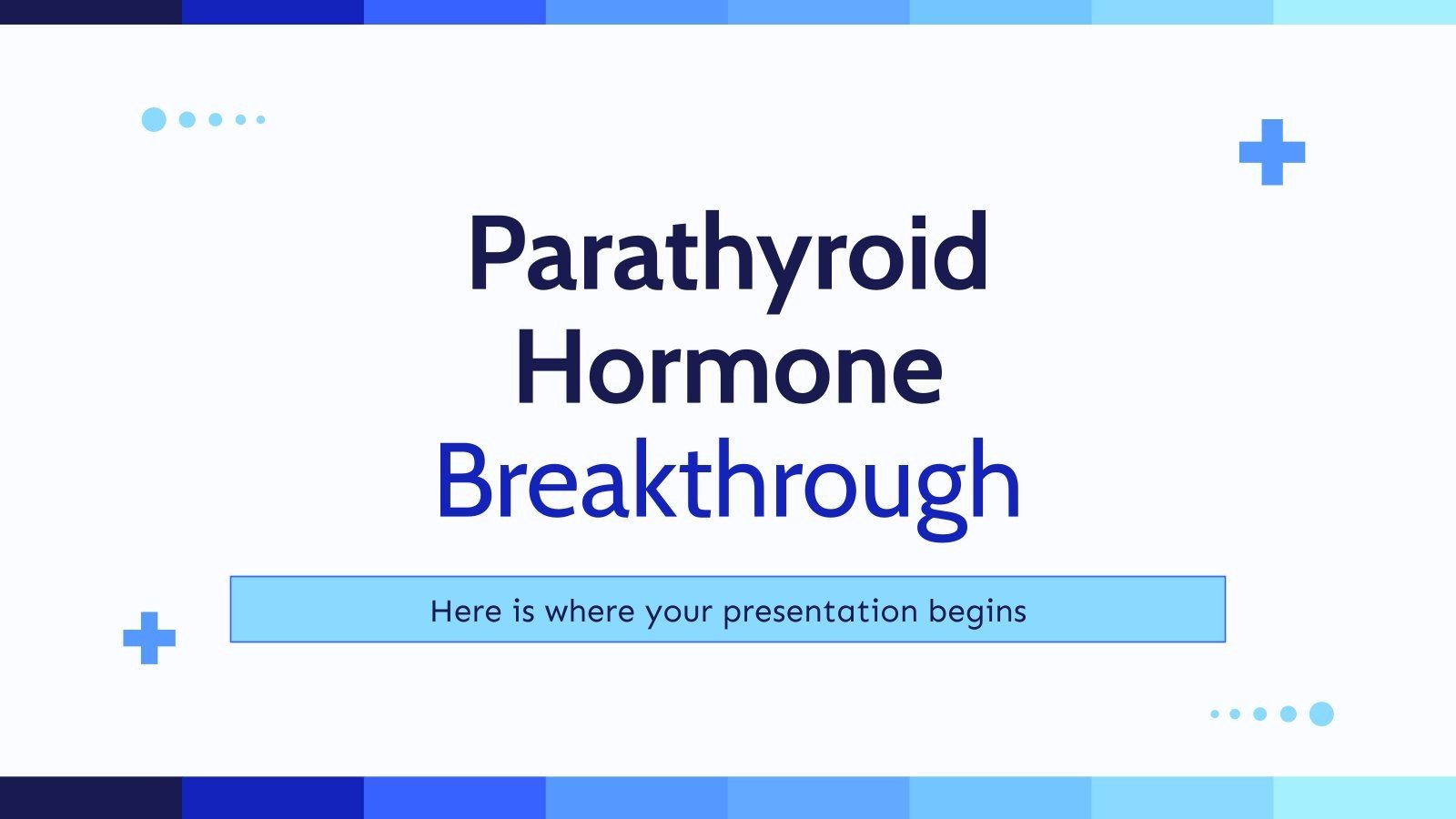 Parathyroid Hormone Breakthrough

Here is where your presentation begins